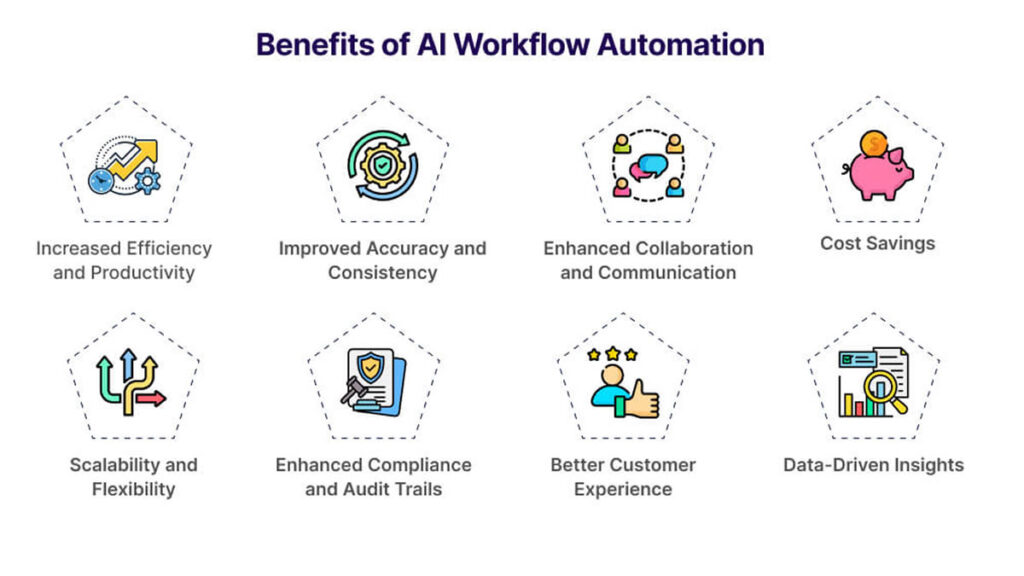 Benefits of AI Workflow Automation

Increased Efficiency and Productivity

Improved Accuracy and Consistency

Enhanced Collaboration and Communication

Cost Savings

Scalability and Flexibility

Enhanced Compliance and Audit Trails

Better Customer Experience

Data-Driven Insights